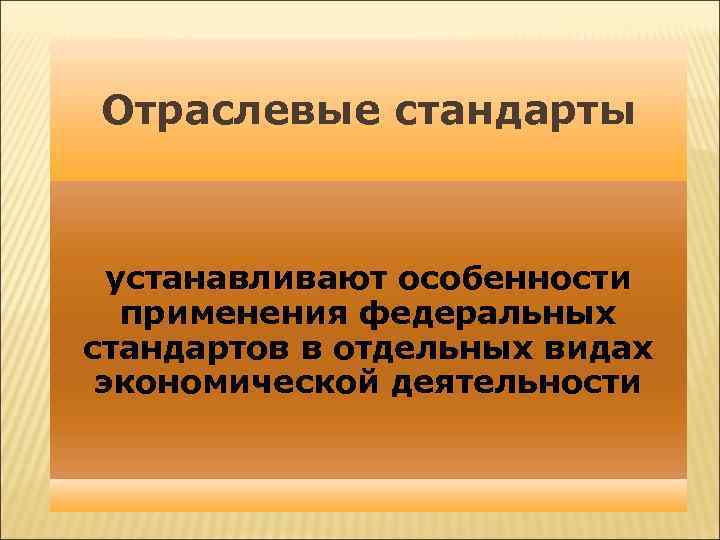 Отраслевые стандарты

устанавливают особенности применения федеральных стандартов в отдельных видах экономической деятельности